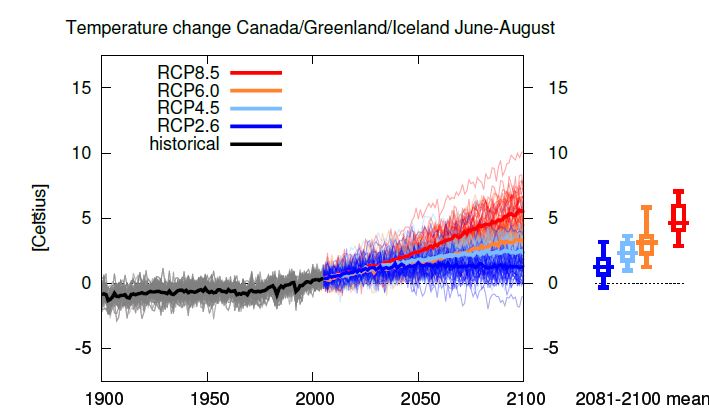 Temperature change Canada/Greenland/Iceland June-August

RCP8.5
RCP6.0
RCP4.5
RCP2.6
historical

[Celsius]

15
10
5
0
-5

15
10
5
0
-5

1900
1950
2000
2050
2100

2081-2100 mean